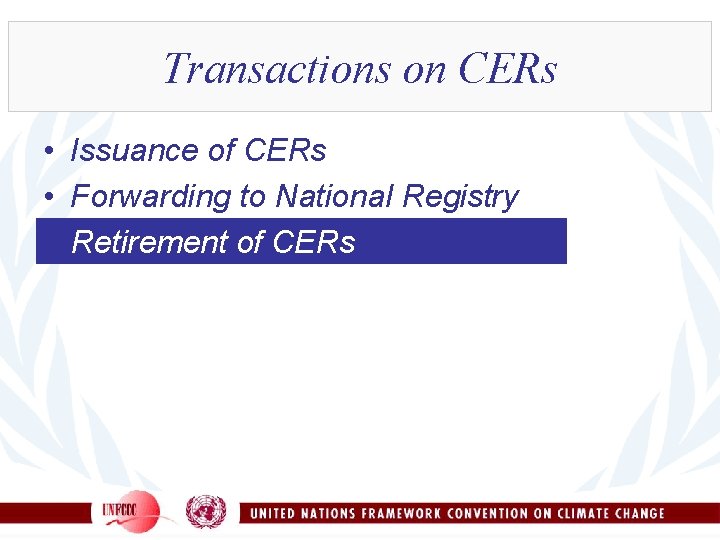 Transactions on CERs

• Issuance of CERs
• Forwarding to National Registry
Retirement of CERs

UNFCCC

UNITED NATIONS FRAMEWORK CONVENTION ON CLIMATE CHANGE